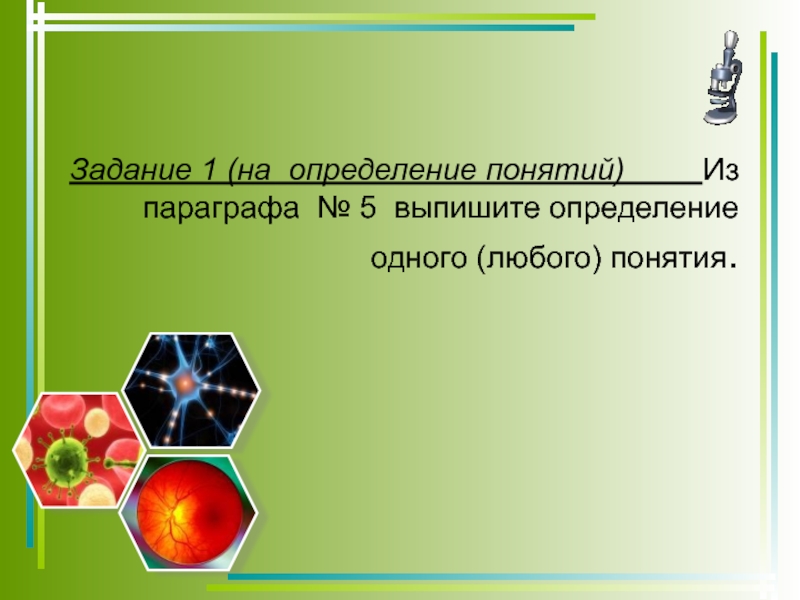 Задание 1 (на определение понятий) Из параграфа № 5 выпишите определение одного (любого) понятия.